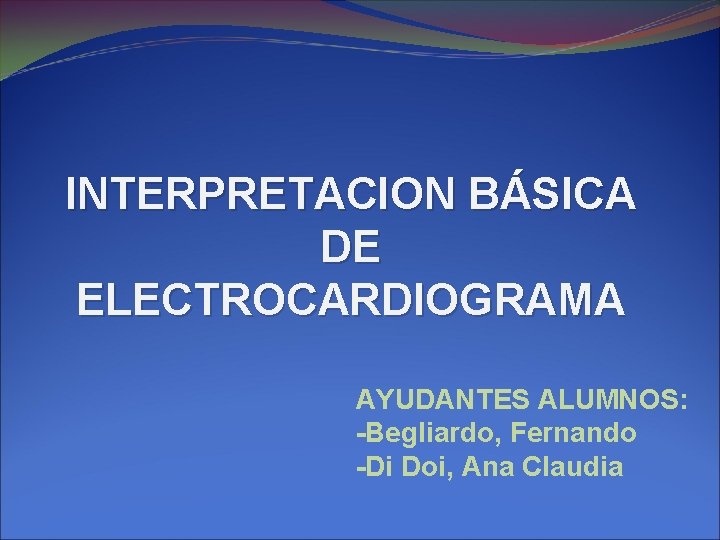 INTERPRETACION BÁSICA DE ELECTROCARDIOGRAMA

AYUDANTES ALUMNOS:
-Begliardo, Fernando
-Di Doi, Ana Claudia